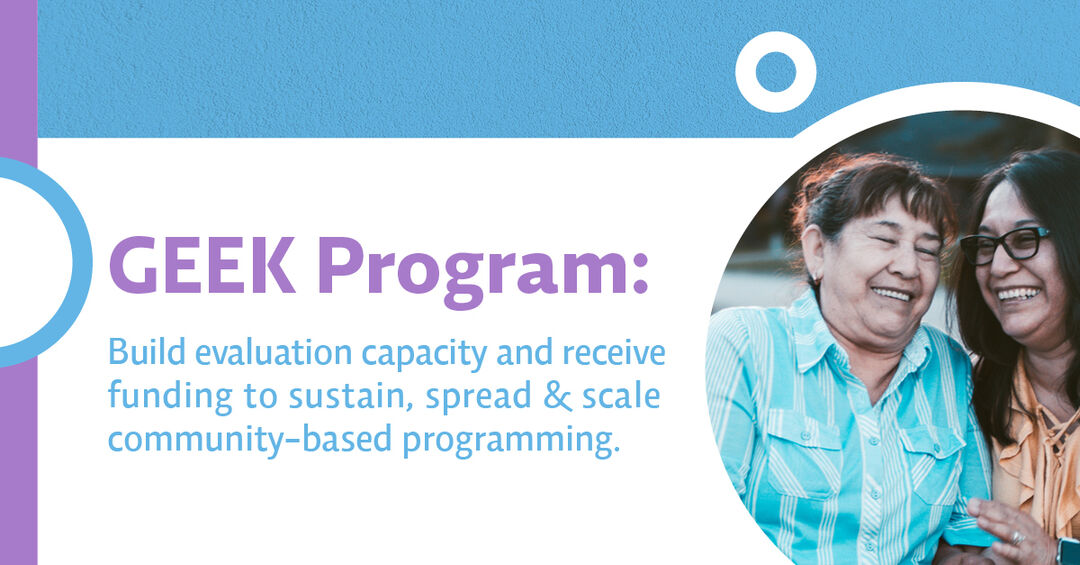 GEEK Program:

Build evaluation capacity and receive funding to sustain, spread & scale community-based programming.